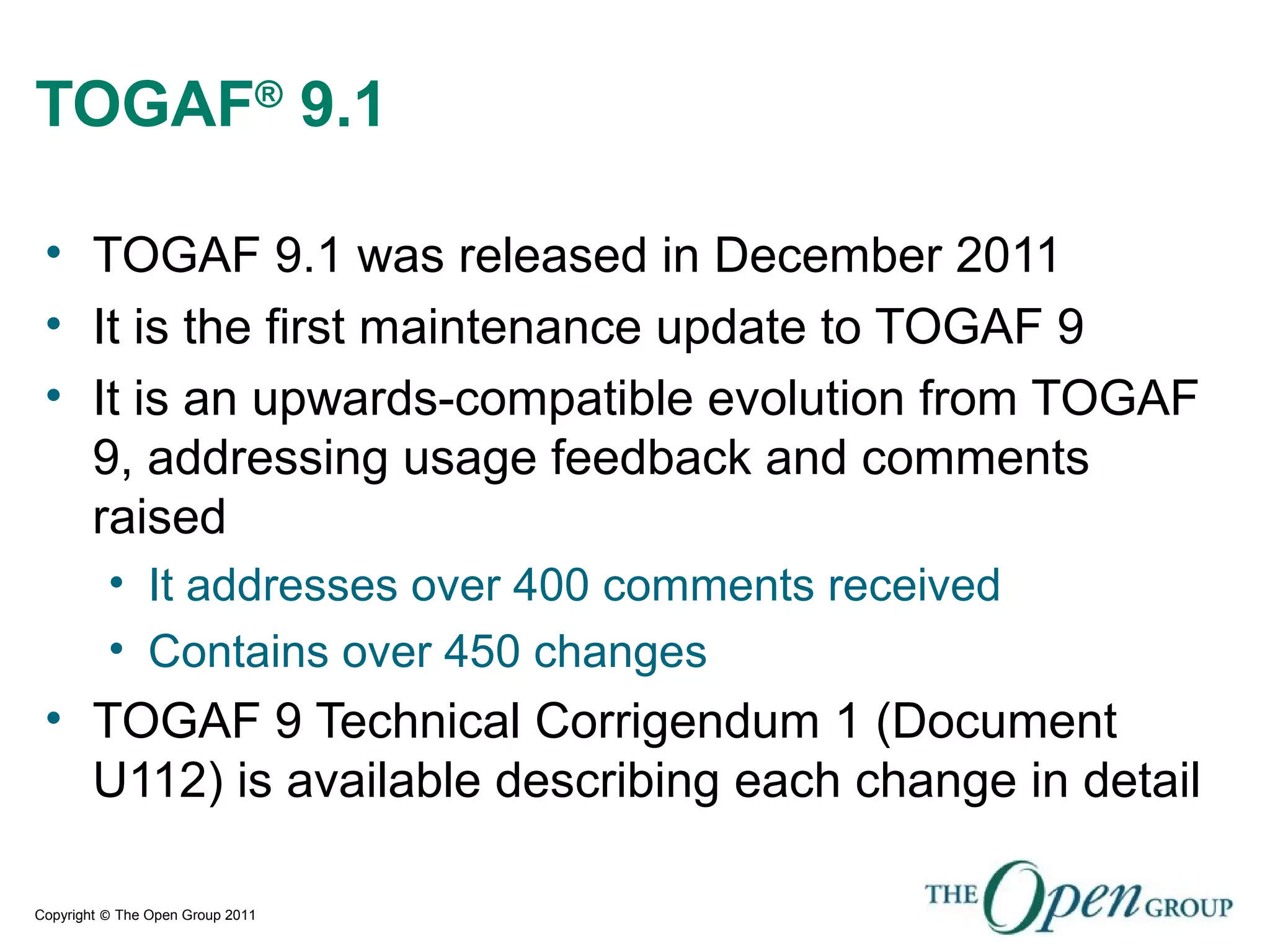 TOGAF® 9.1

• TOGAF 9.1 was released in December 2011
• It is the first maintenance update to TOGAF 9
• It is an upwards-compatible evolution from TOGAF 9, addressing usage feedback and comments raised
  • It addresses over 400 comments received
  • Contains over 450 changes
• TOGAF 9 Technical Corrigendum 1 (Document U112) is available describing each change in detail

Copyright © The Open Group 2011

THE Open GROUP